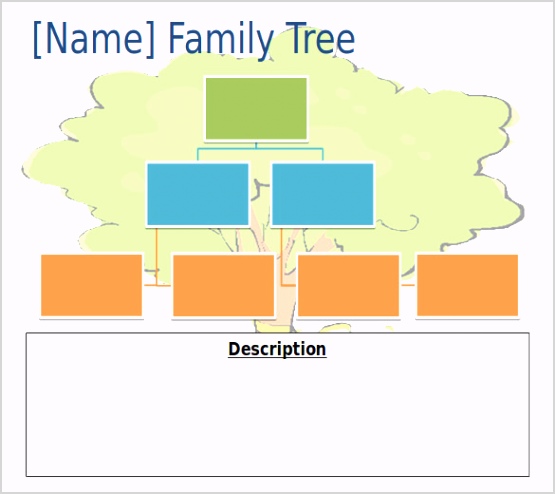 [Name] Family Tree

Description